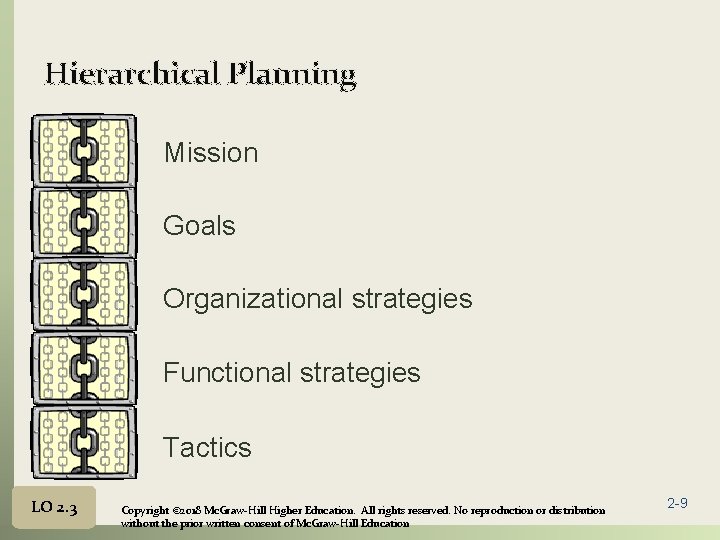 Hierarchical Planning

Mission

Goals

Organizational strategies

Functional strategies

Tactics

LO 2.3

Copyright ©2018 McGraw-Hill Higher Education. All rights reserved. No reproduction or distribution without the prior written consent of McGraw-Hill Education

2-9